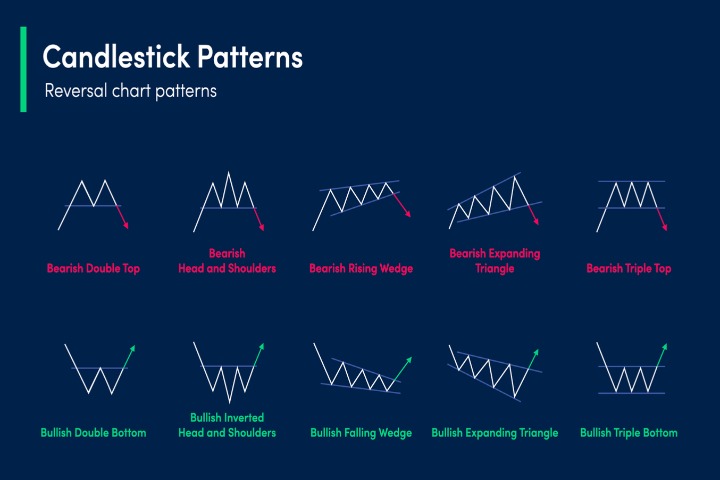 Candlestick Patterns

Reversal chart patterns

Bearish Double Top

Bearish Head and Shoulders

Bearish Rising Wedge

Bearish Expanding Triangle

Bearish Triple Top

Bullish Double Bottom

Bullish Inverted Head and Shoulders

Bullish Falling Wedge

Bullish Expanding Triangle

Bullish Triple Bottom